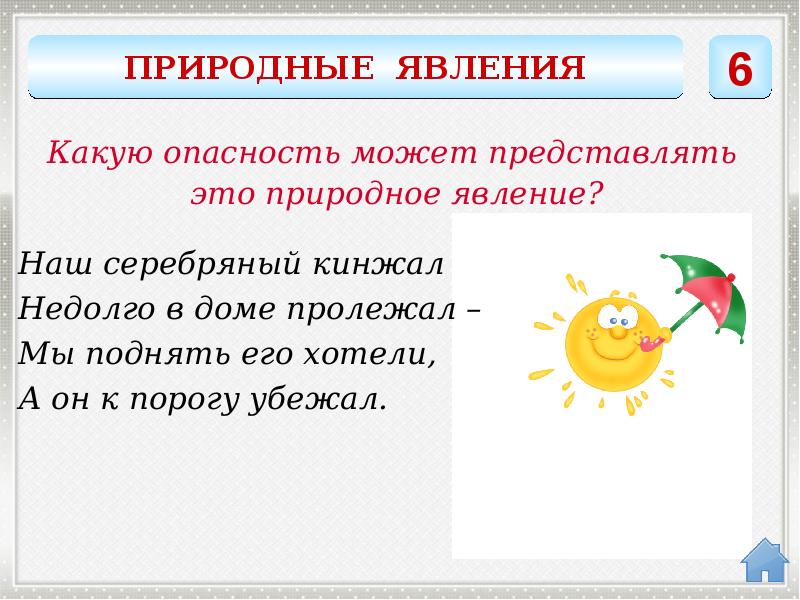 ПРИРОДНЫЕ ЯВЛЕНИЯ

6

Какую опасность может представлять это природное явление?

Наш серебряный кинжал
Недолго в доме пролежал –
Мы поднять его хотели,
А он к порогу убежал.